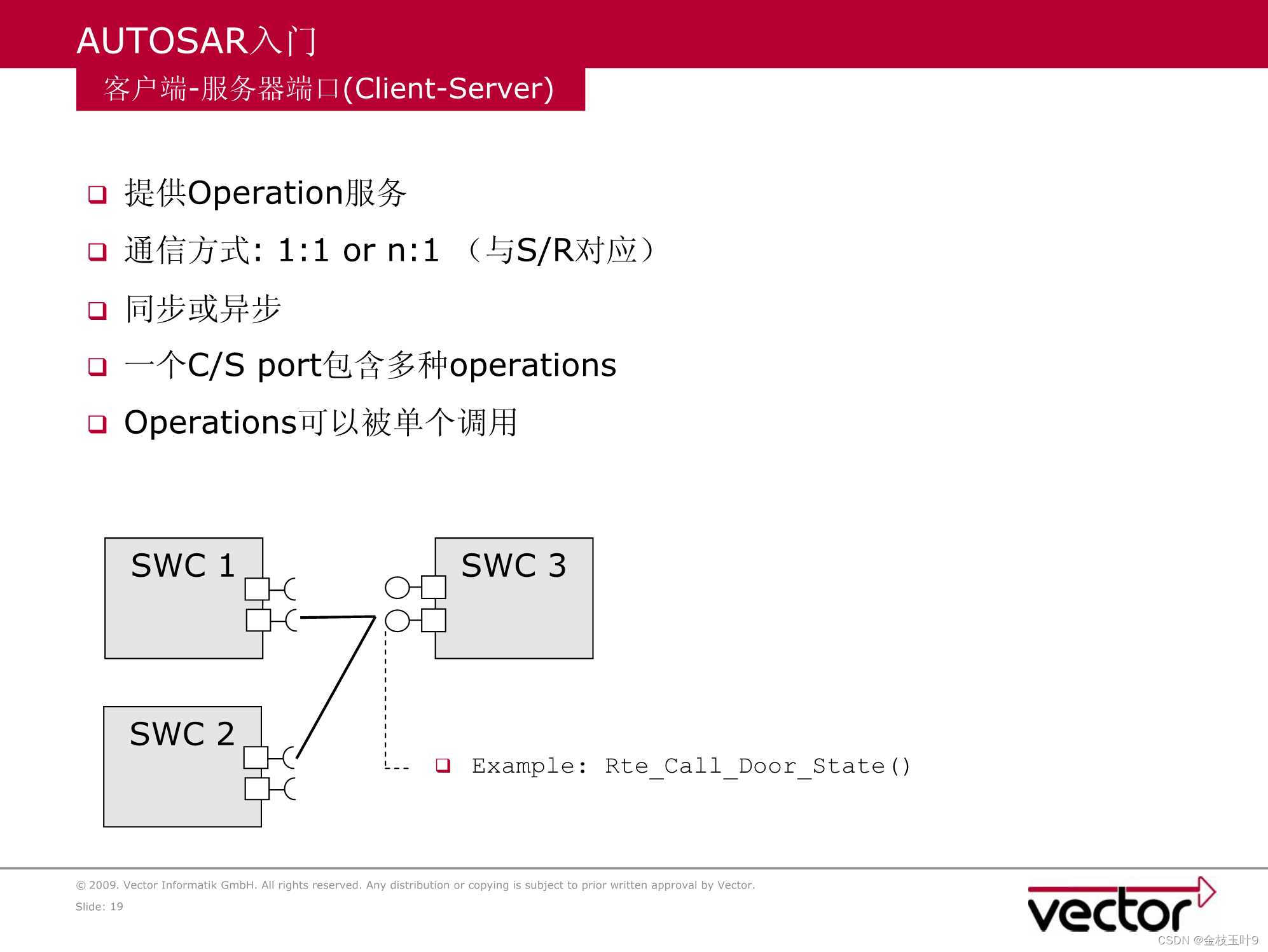 AUTOSAR入门

客户端-服务器端口(Client-Server)

❑ 提供Operation服务

❑ 通信方式: 1:1 or n:1 （与S/R对应）

❑ 同步或异步

❑ 一个C/S port包含多种operations

❑ Operations可以被单个调用

SWC 1

SWC 3

SWC 2

❑ Example: Rte_Call_Door_State()

© 2009. Vector Informatik GmbH. All rights reserved. Any distribution or copying is subject to prior written approval by Vector.

Slide: 19

vector

CSDN @金枝玉叶9